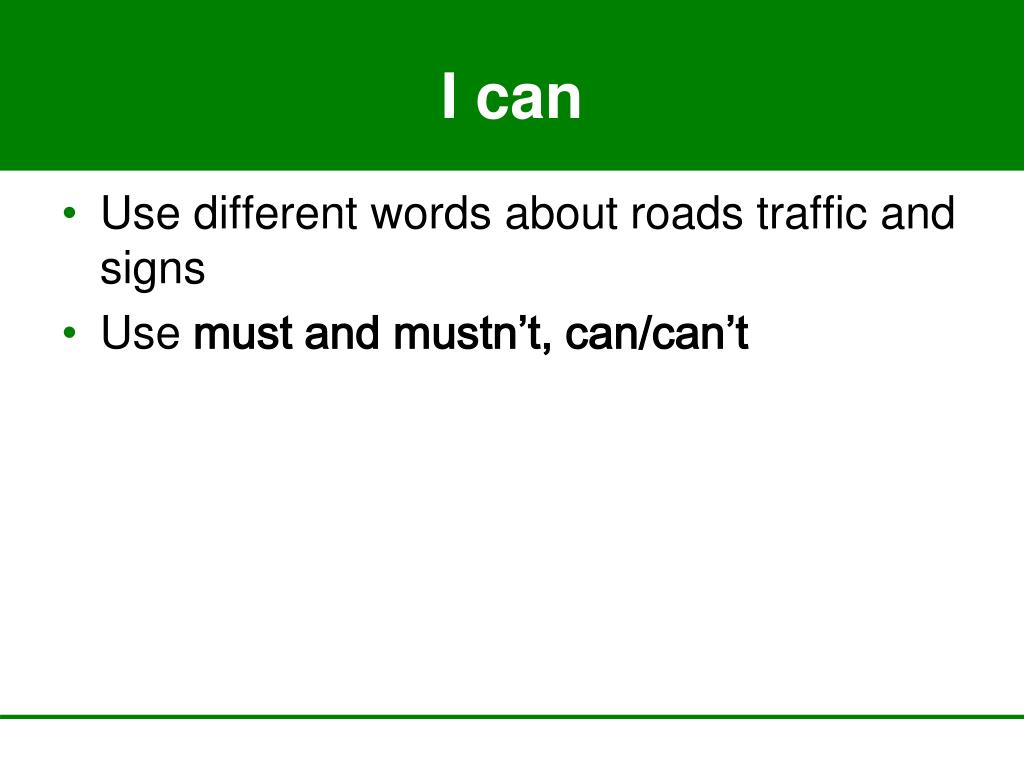 I can

• Use different words about roads traffic and signs
• Use must and mustn’t, can/can’t